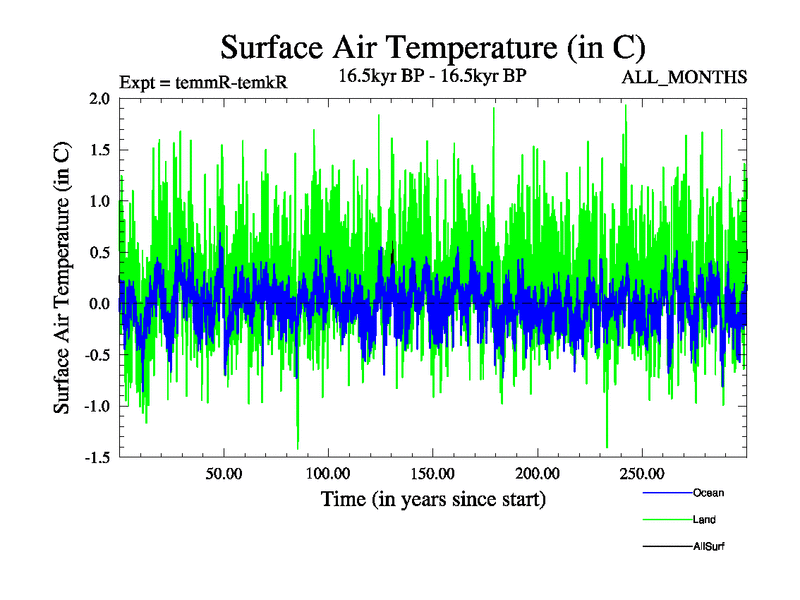 Surface Air Temperature (in C)

Expt = temmR-temkR

16.5kyr BP - 16.5kyr BP

ALL_MONTHS

Surface Air Temperature (in C)

2.0
1.5
1.0
0.5
0.0
-0.5
-1.0
-1.5

50.00
100.00
150.00
200.00
250.00

Time (in years since start)

Ocean
Land
AllSurf